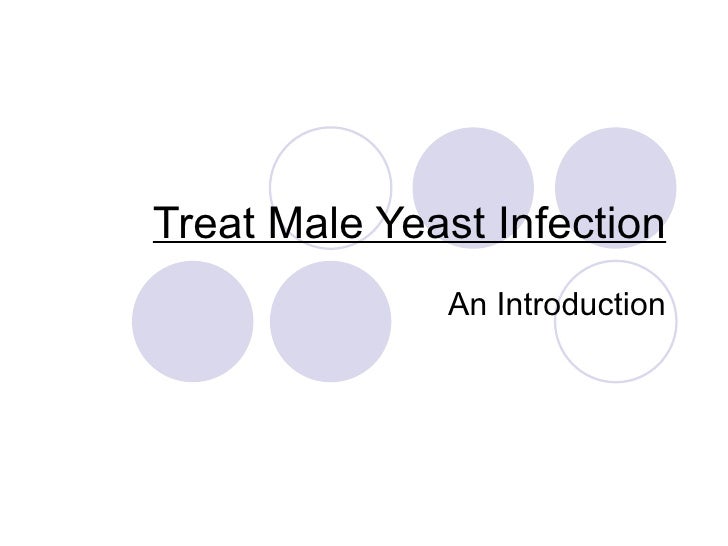 Treat Male Yeast Infection

An Introduction